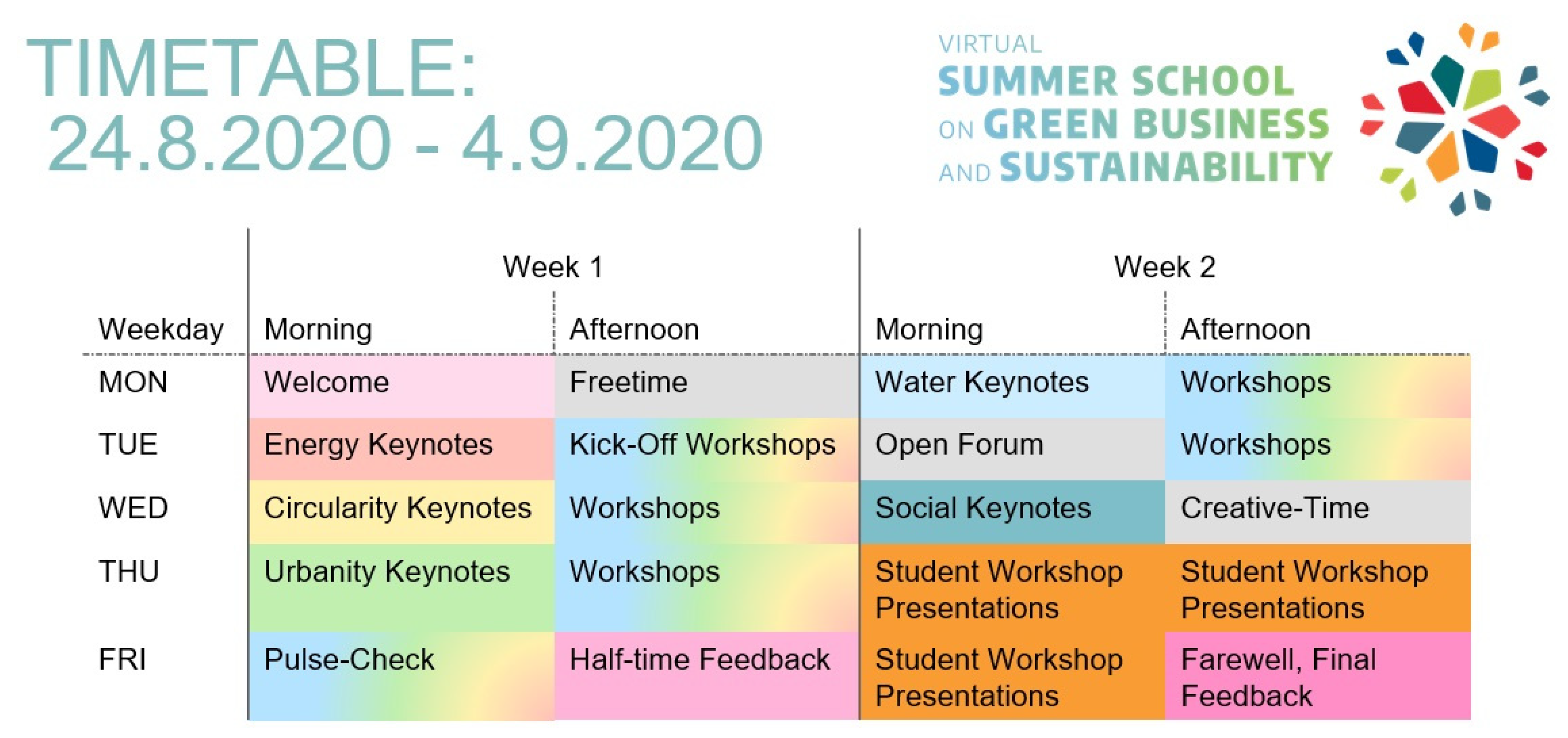 TIMETABLE:
24.8.2020 - 4.9.2020

VIRTUAL
SUMMER SCHOOL
ON GREEN BUSINESS
AND SUSTAINABILITY

| | Week 1 | | Week 2 | |
|---|---|---|---|---|
| Weekday | Morning | Afternoon | Morning | Afternoon |
| MON | Welcome | Freetime | Water Keynotes | Workshops |
| TUE | Energy Keynotes | Kick-Off Workshops | Open Forum | Workshops |
| WED | Circularity Keynotes | Workshops | Social Keynotes | Creative-Time |
| THU | Urbanity Keynotes | Workshops | Student Workshop Presentations | Student Workshop Presentations |
| FRI | Pulse-Check | Half-time Feedback | Student Workshop Presentations | Farewell, Final Feedback |